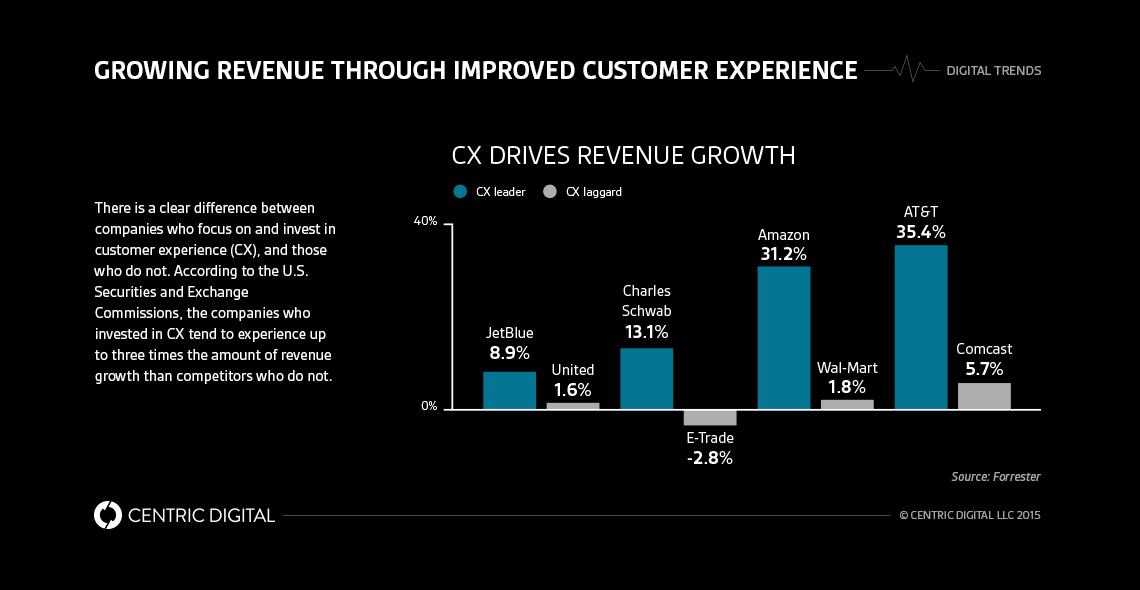 GROWING REVENUE THROUGH IMPROVED CUSTOMER EXPERIENCE

DIGITAL TRENDS

There is a clear difference between companies who focus on and invest in customer experience (CX), and those who do not. According to the U.S. Securities and Exchange Commissions, the companies who invested in CX tend to experience up to three times the amount of revenue growth than competitors who do not.

CX DRIVES REVENUE GROWTH

CX leader
CX laggard

40%
0%

JetBlue
8.9%

United
1.6%

Charles Schwab
13.1%

E-Trade
-2.8%

Amazon
31.2%

Wal-Mart
1.8%

AT&T
35.4%

Comcast
5.7%

Source: Forrester

CENTRIC DIGITAL

© CENTRIC DIGITAL LLC 2015